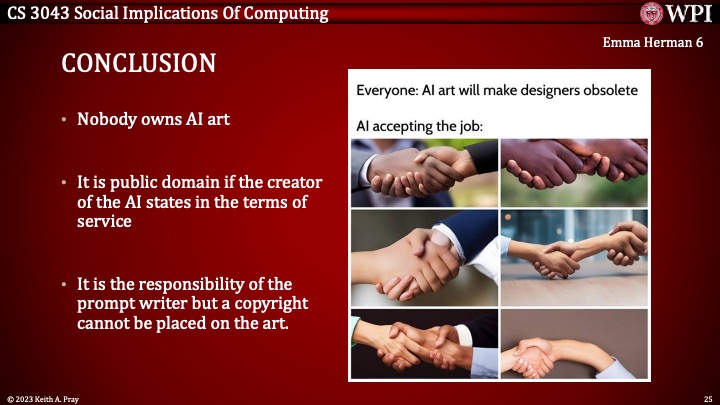 CS 3043 Social Implications Of Computing

WPI

Emma Herman 6

CONCLUSION

• Nobody owns AI art

• It is public domain if the creator of the AI states in the terms of service

• It is the responsibility of the prompt writer but a copyright cannot be placed on the art.

Everyone: AI art will make designers obsolete

AI accepting the job:

© 2023 Keith A. Pray

25